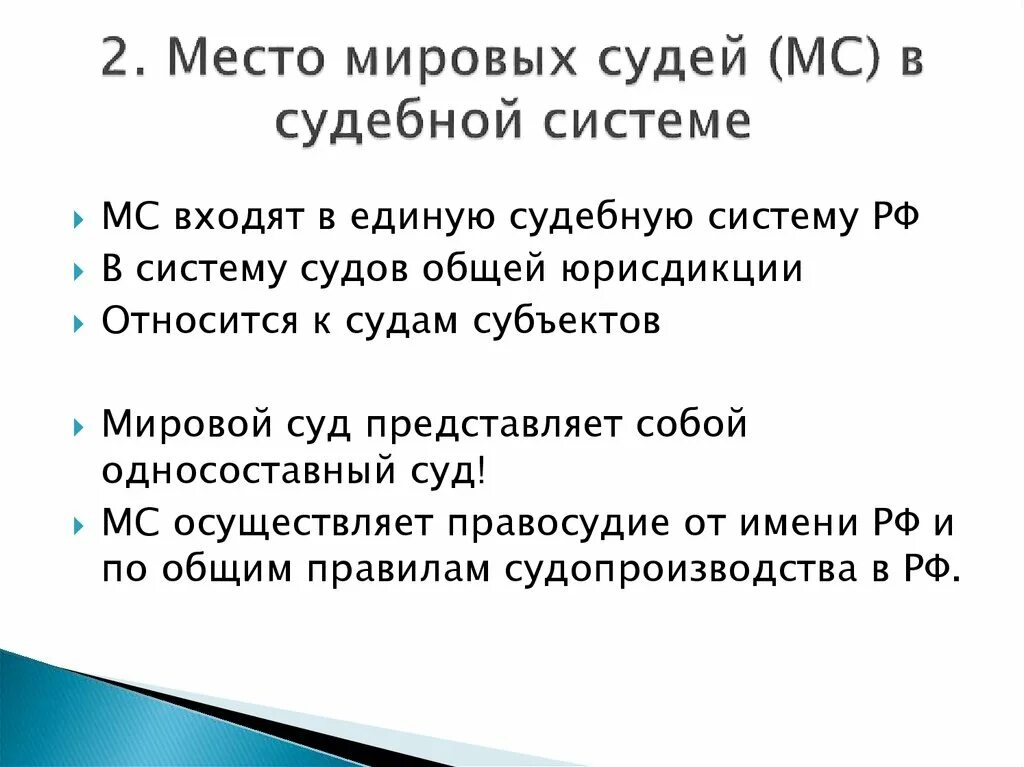 2. Место мировых судей (МС) в судебной системе

МС входят в единую судебную систему РФ

В систему судов общей юрисдикции

Относится к судам субъектов

Мировой суд представляет собой односоставный суд!

МС осуществляет правосудие от имени РФ и по общим правилам судопроизводства в РФ.